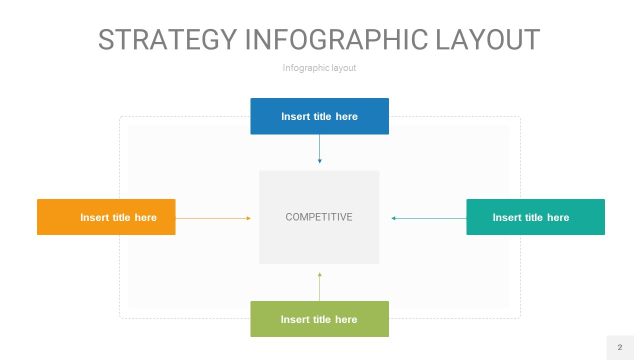 STRATEGY INFOGRAPHIC LAYOUT

Infographic layout

Insert title here

Insert title here

COMPETITIVE

Insert title here

Insert title here

2